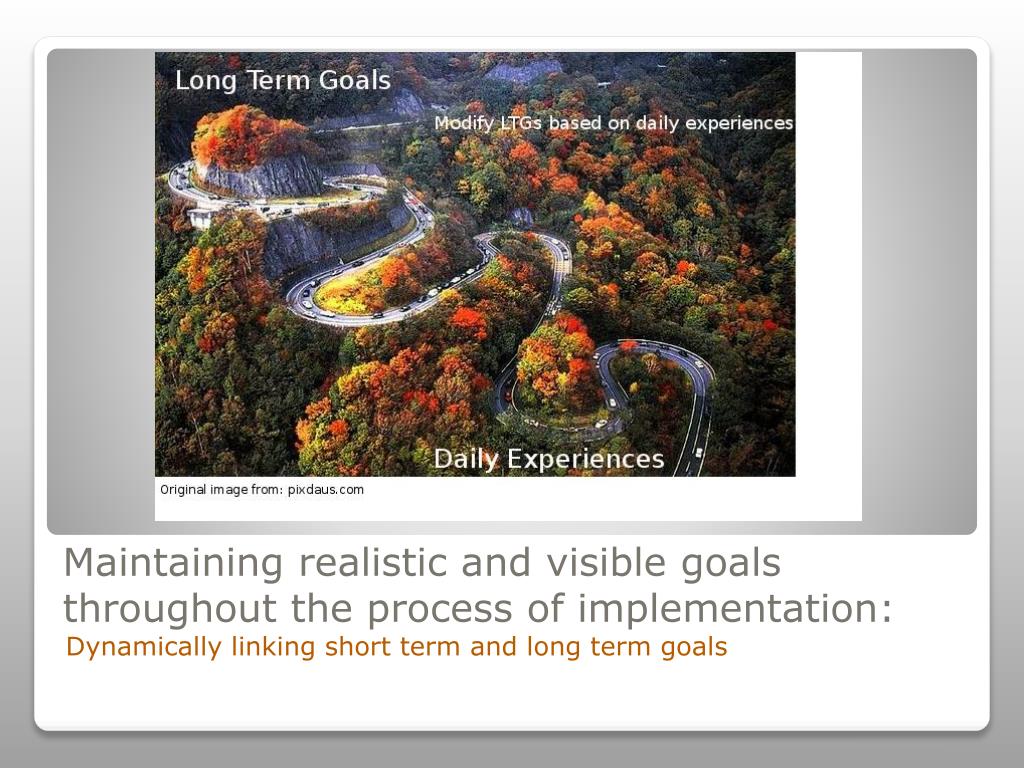 Long Term Goals

Modify LTGs based on daily experiences

Daily Experiences

Original image from: pixdaus.com

Maintaining realistic and visible goals throughout the process of implementation:

Dynamically linking short term and long term goals